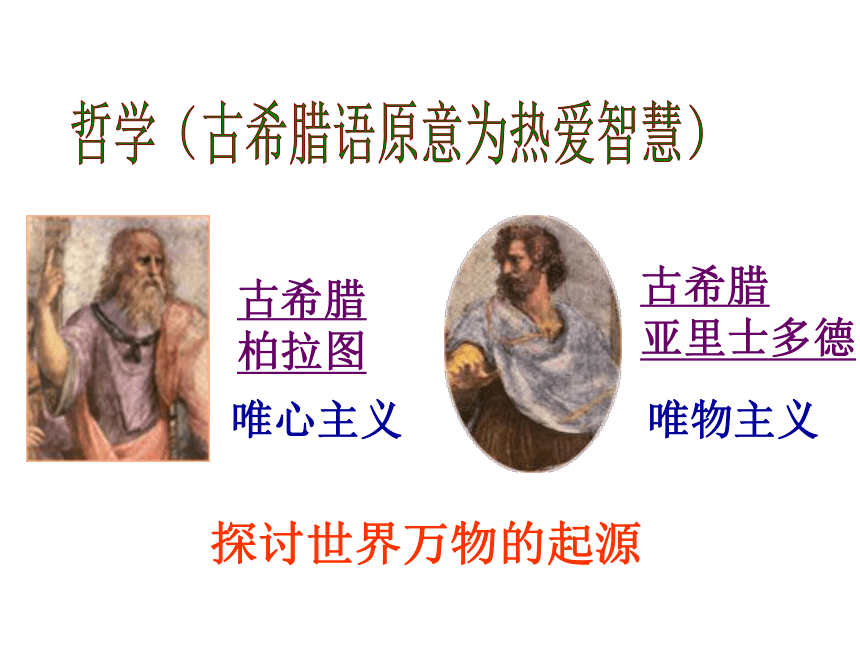 哲学（古希腊语原意为热爱智慧）

古希腊
柏拉图

唯心主义

古希腊
亚里士多德

唯物主义

探讨世界万物的起源